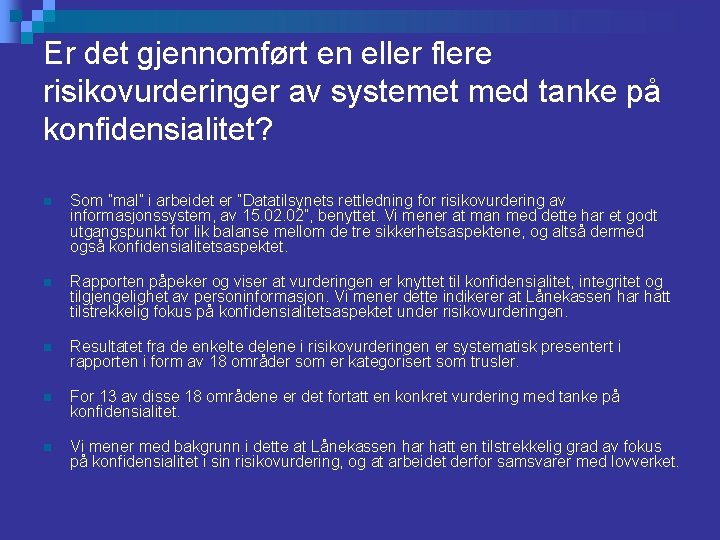 Er det gjennomført en eller flere risikovurderinger av systemet med tanke på konfidensialitet?

Som "mal" i arbeidet er "Datatilsynets rettledning for risikovurdering av informasjonssystem, av 15.02.02", benyttet. Vi mener at man med dette har et godt utgangspunkt for lik balanse mellom de tre sikkerhetsaspektene, og altså dermed også konfidensialitetsaspektet.

Rapporten påpeker og viser at vurderingen er knyttet til konfidensialitet, integritet og tilgjengelighet av personinformasjon. Vi mener dette indikerer at Lånekassen har hatt tilstrekkelig fokus på konfidensialitetsaspektet under risikovurderingen.

Resultatet fra de enkelte delene i risikovurderingen er systematisk presentert i rapporten i form av 18 områder som er kategorisert som trusler.

For 13 av disse 18 områdene er det fortatt en konkret vurdering med tanke på konfidensialitet.

Vi mener med bakgrunn i dette at Lånekassen har hatt en tilstrekkelig grad av fokus på konfidensialitet i sin risikovurdering, og at arbeidet derfor samsvarer med lovverket.